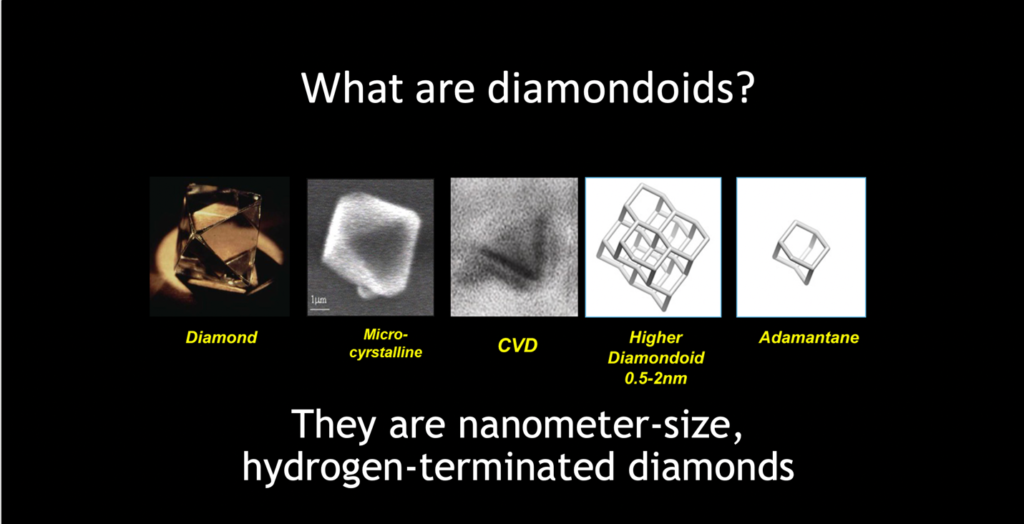 What are diamondoids?

1μm

Diamond

Micro-cyrstalline

CVD

Higher Diamondoid 0.5-2nm

Adamantane

They are nanometer-size, hydrogen-terminated diamonds